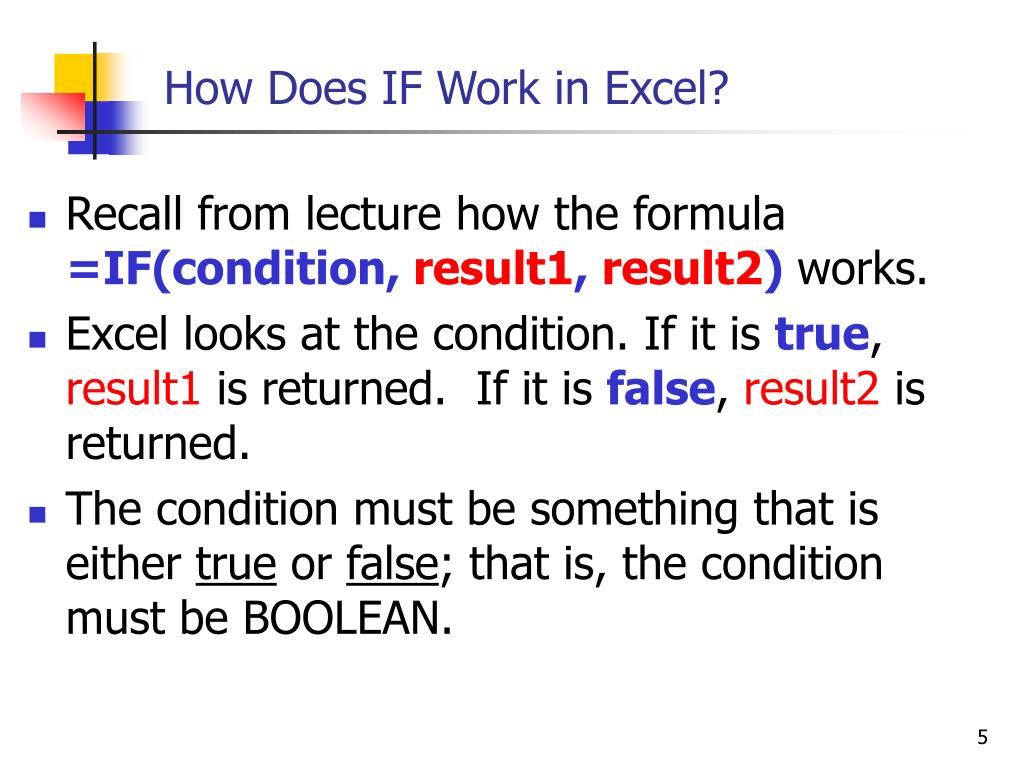 How Does IF Work in Excel?

- Recall from lecture how the formula =IF(condition, result1, result2) works.
- Excel looks at the condition. If it is true, result1 is returned. If it is false, result2 is returned.
- The condition must be something that is either true or false; that is, the condition must be BOOLEAN.

5